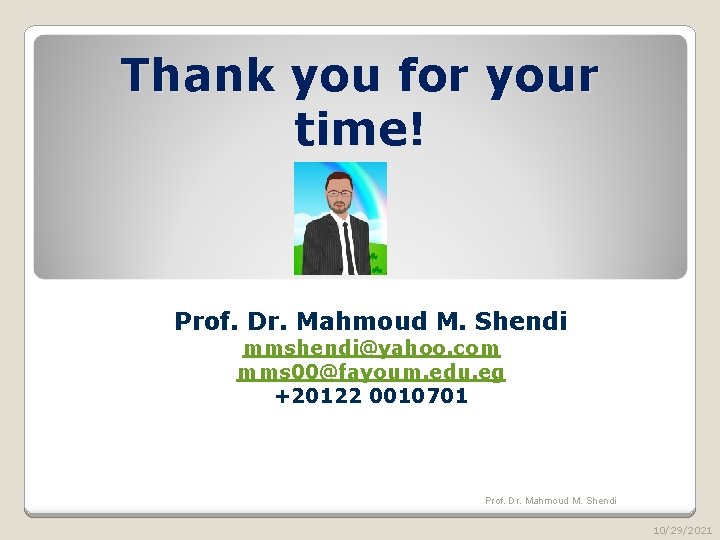 Thank you for your time!

Prof. Dr. Mahmoud M. Shendi
mmshendi@yahoo.com
mms00@fayoum.edu.eg
+20122 0010701

Prof. Dr. Mahmoud M. Shendi

10/29/2021